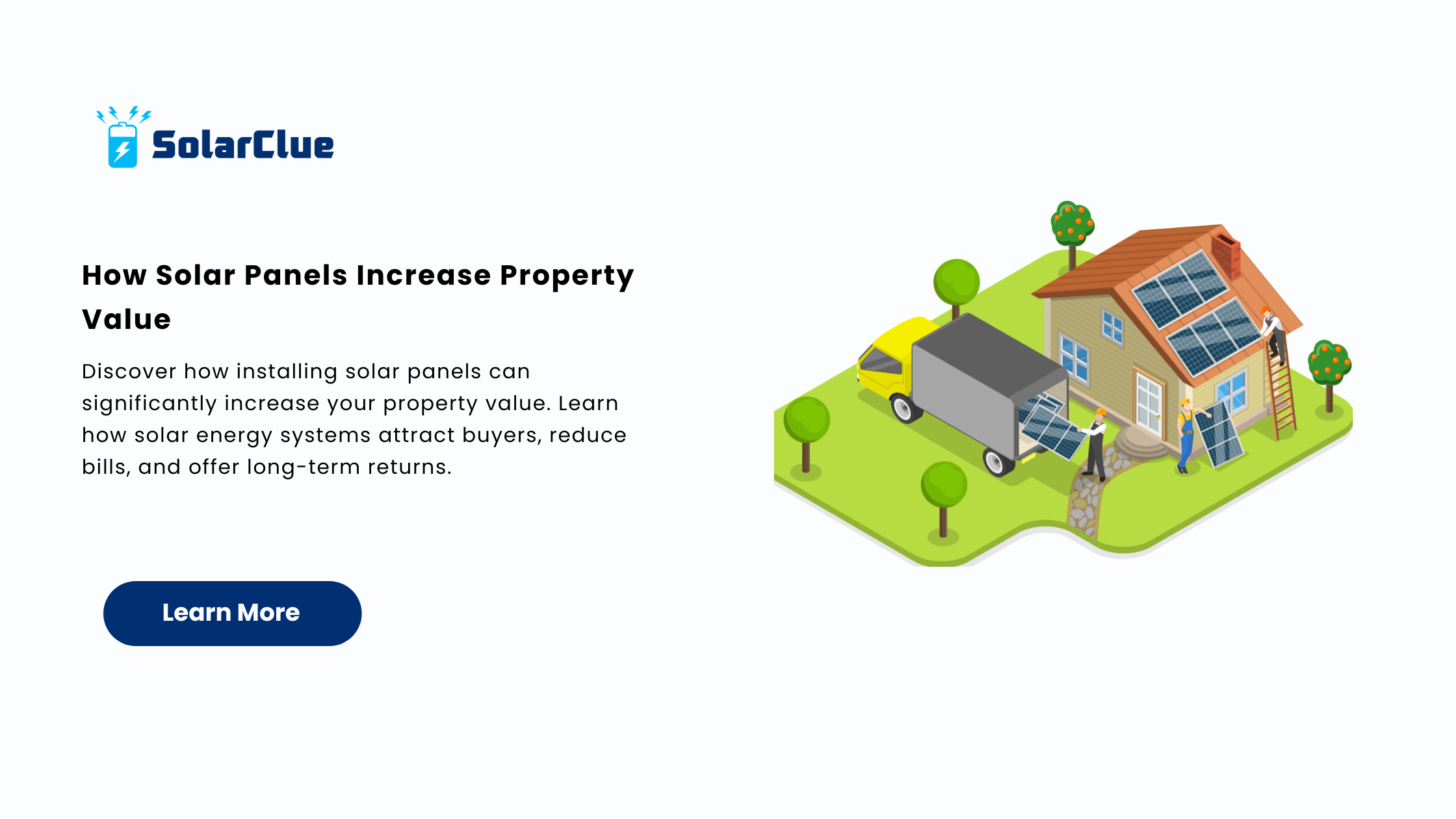 SolarClue

How Solar Panels Increase Property Value

Discover how installing solar panels can significantly increase your property value. Learn how solar energy systems attract buyers, reduce bills, and offer long-term returns.

Learn More